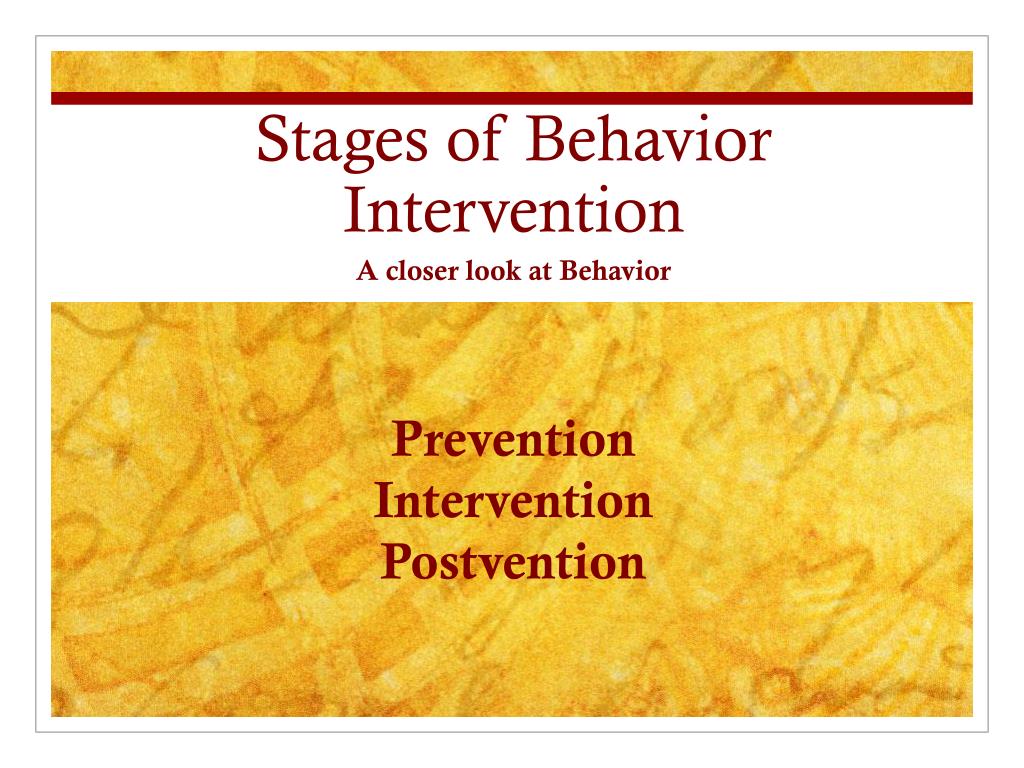 Stages of Behavior Intervention

A closer look at Behavior

Prevention
Intervention
Postvention